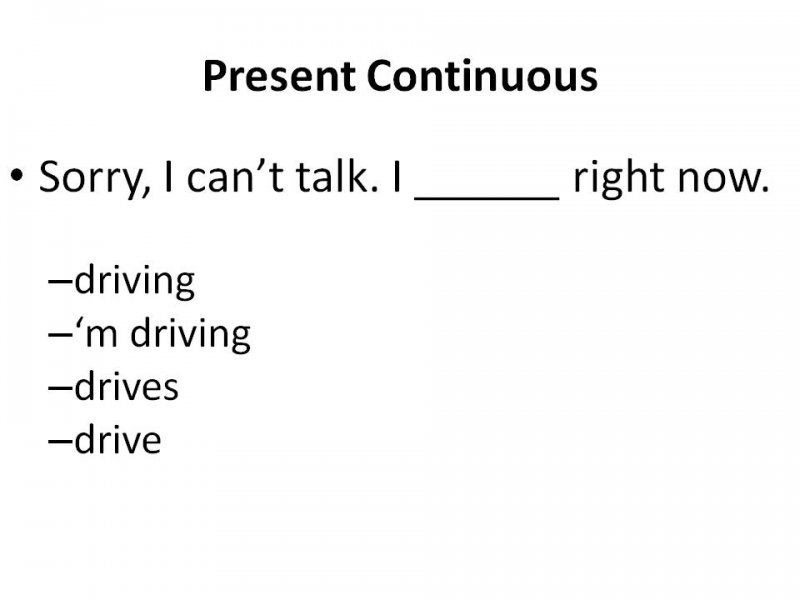 Present Continuous

• Sorry, I can’t talk. I ______ right now.

–driving
–‘m driving
–drives
–drive